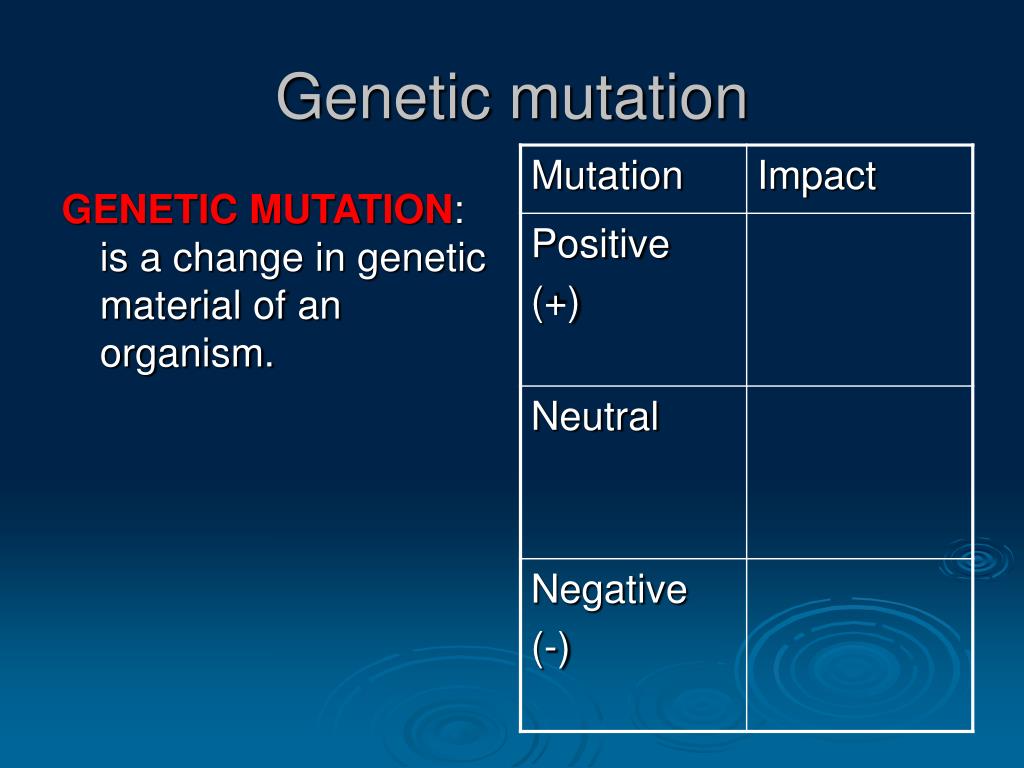 Genetic mutation

GENETIC MUTATION: is a change in genetic material of an organism.

| Mutation | Impact |
|---|---|
| Positive (+) | |
| Neutral | |
| Negative (-) | |